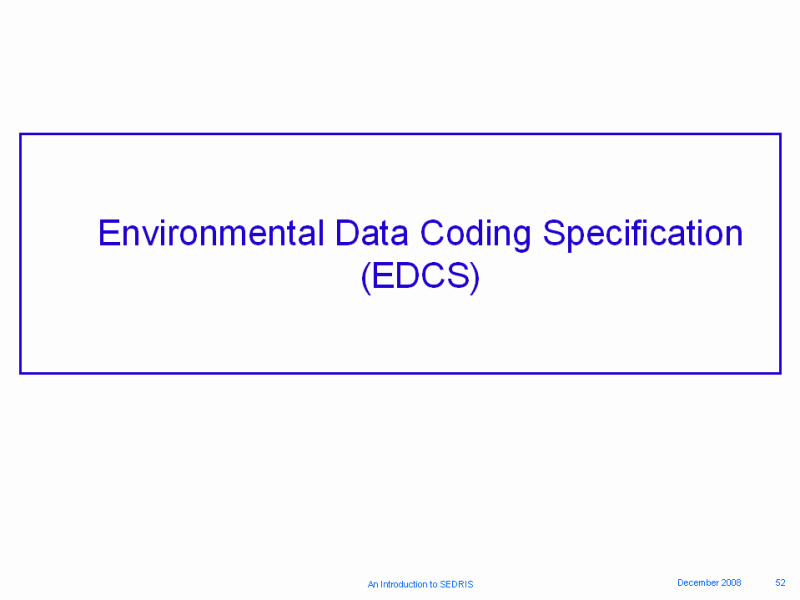 Environmental Data Coding Specification (EDCS)

An Introduction to SEDRIS December 2008 52